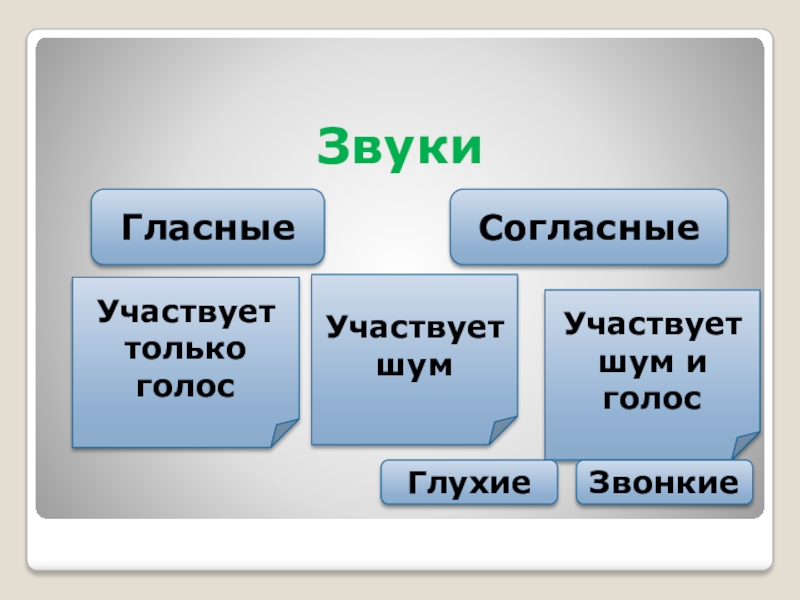 Звуки

Гласные

Согласные

Участвует только голос

Участвует шум

Участвует шум и голос

Глухие

Звонкие